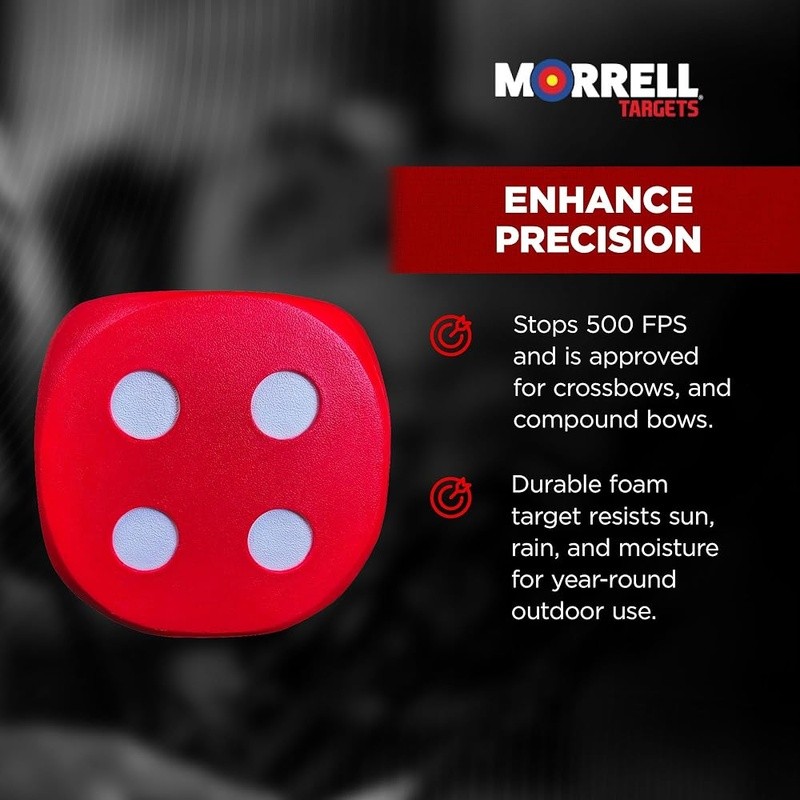 MORRELL
TARGETS

ENHANCE PRECISION

Stops 500 FPS and is approved for crossbows, and compound bows.

Durable foam target resists sun, rain, and moisture for year-round outdoor use.